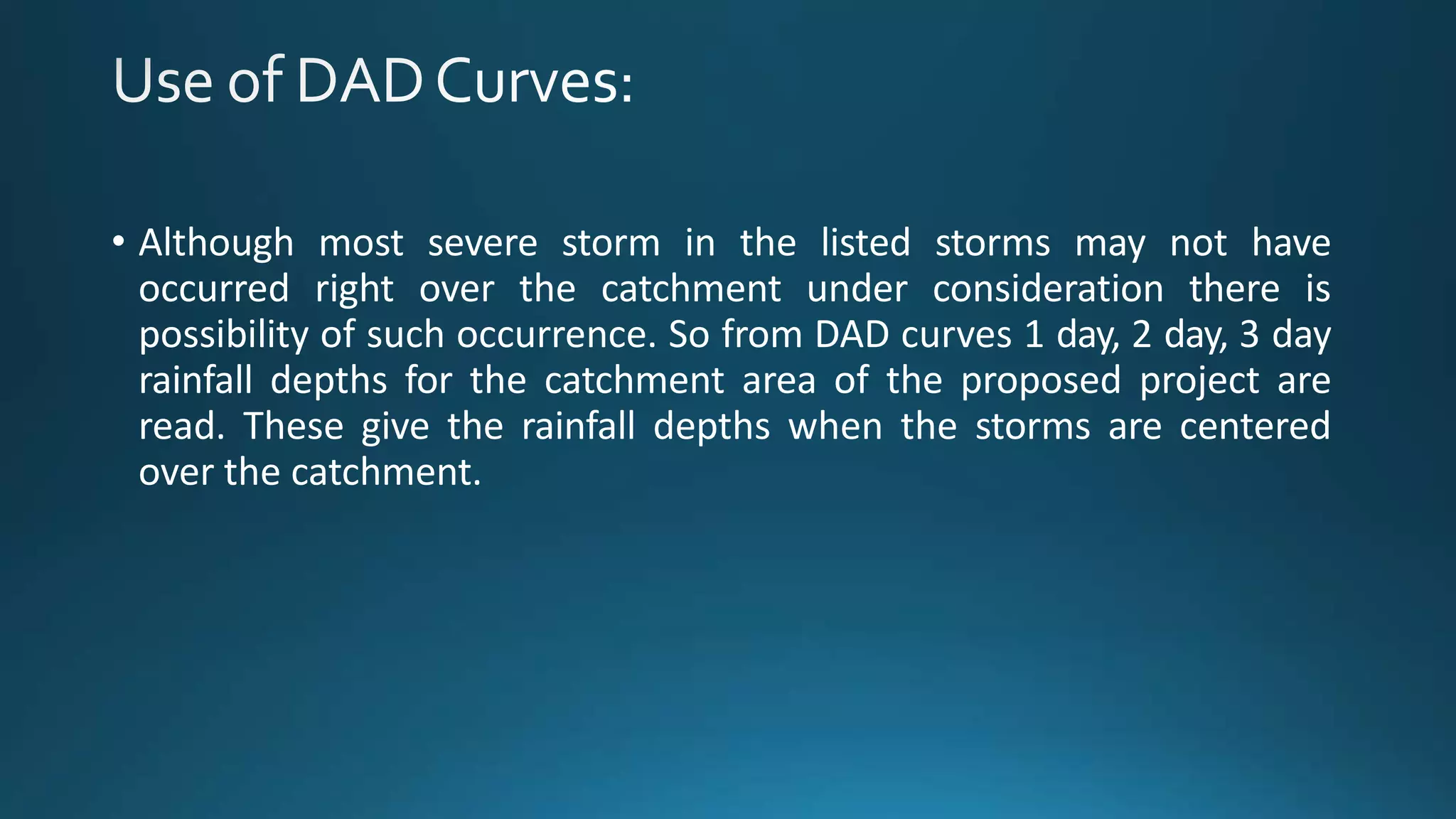 Use of DAD Curves:

• Although most severe storm in the listed storms may not have occurred right over the catchment under consideration there is possibility of such occurrence. So from DAD curves 1 day, 2 day, 3 day rainfall depths for the catchment area of the proposed project are read. These give the rainfall depths when the storms are centered over the catchment.